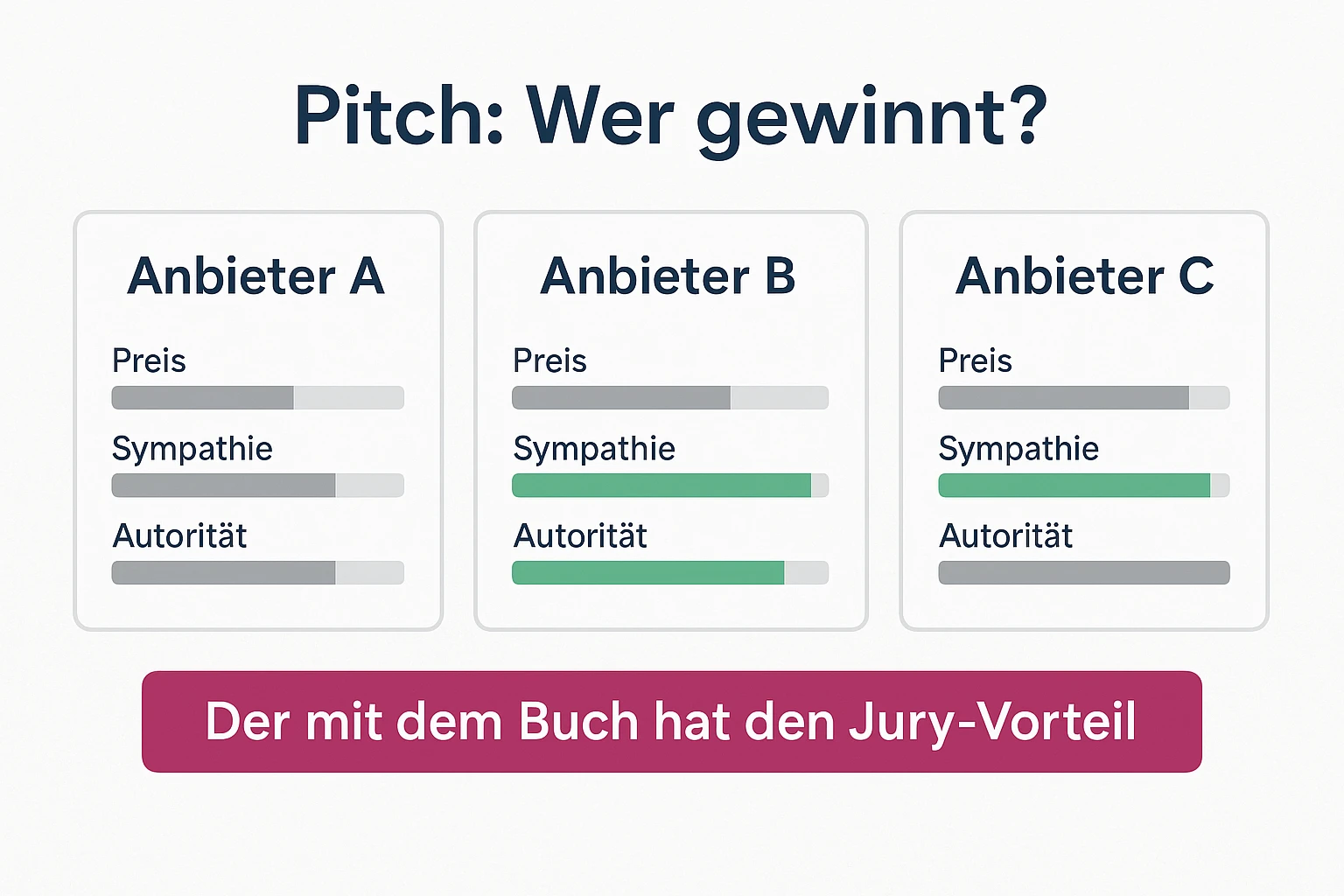 Pitch: Wer gewinnt?

Anbieter A
Preis
Sympathie
Autorität

Anbieter B
Preis
Sympathie
Autorität

Anbieter C
Preis
Sympathie
Autorität

Der mit dem Buch hat den Jury-Vorteil